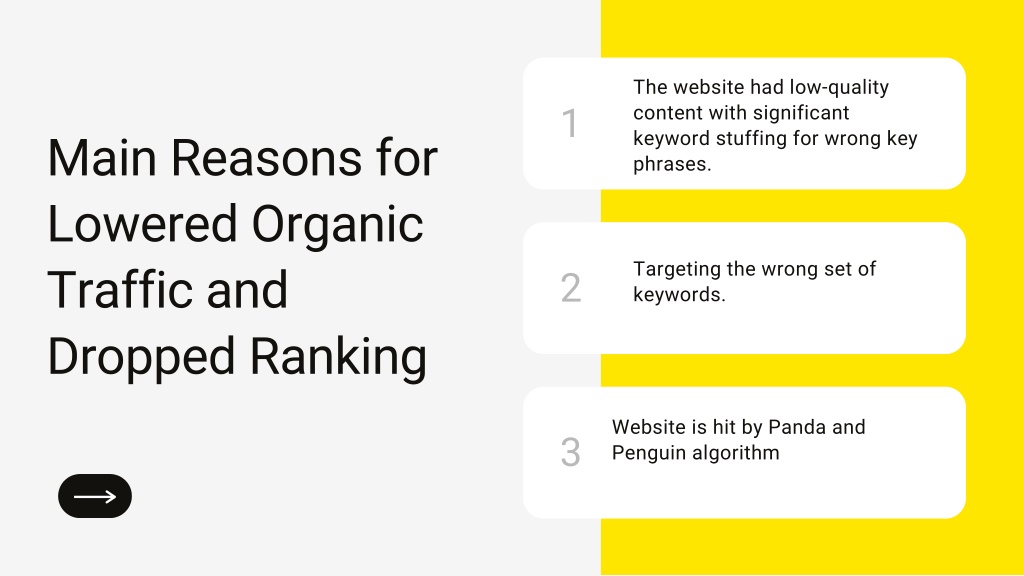 Main Reasons for Lowered Organic Traffic and Dropped Ranking

1

The website had low-quality content with significant keyword stuffing for wrong key phrases.

2

Targeting the wrong set of keywords.

3

Website is hit by Panda and Penguin algorithm